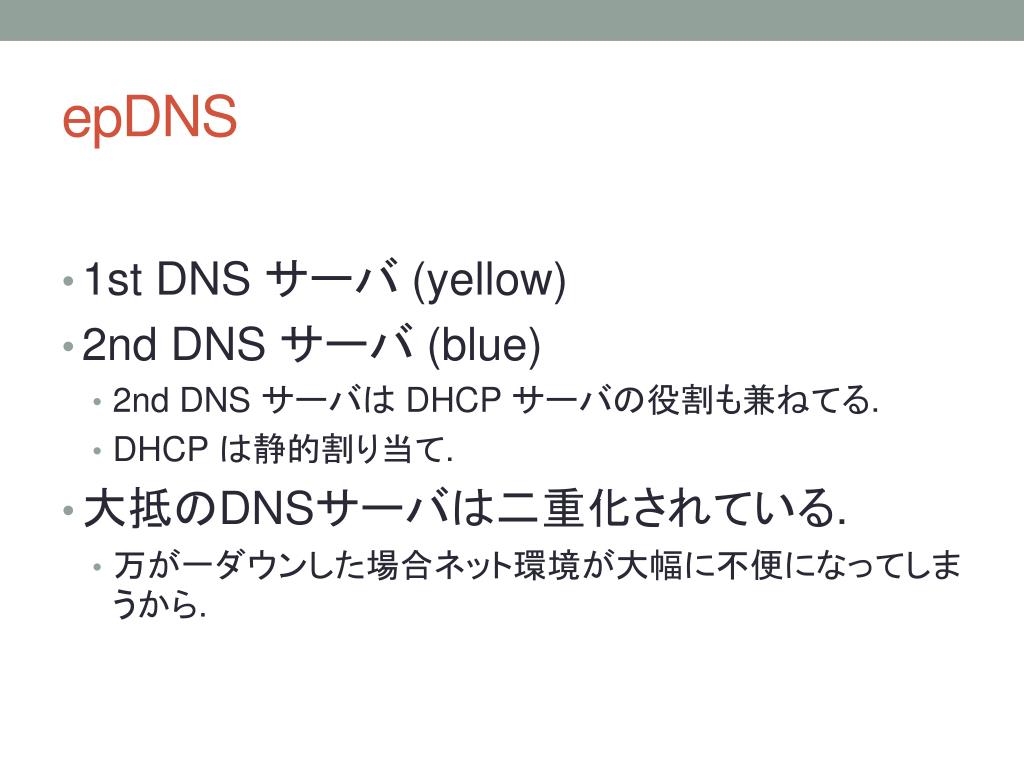 epDNS

• 1st DNS サーバ (yellow)
• 2nd DNS サーバ (blue)
  • 2nd DNS サーバは DHCP サーバの役割も兼ねてる.
  • DHCP は静的割り当て.
• 大抵のDNSサーバは二重化されている.
  • 万が一ダウンした場合ネット環境が大幅に不便になってしまうから.